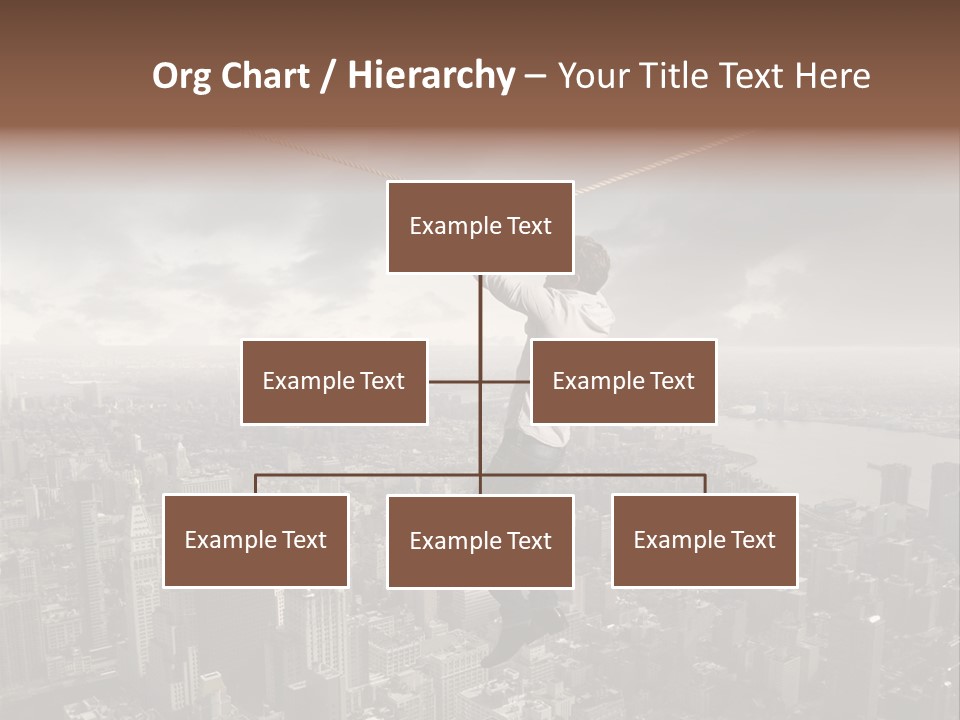 Org Chart / Hierarchy – Your Title Text Here

Example Text

Example Text

Example Text

Example Text

Example Text

Example Text